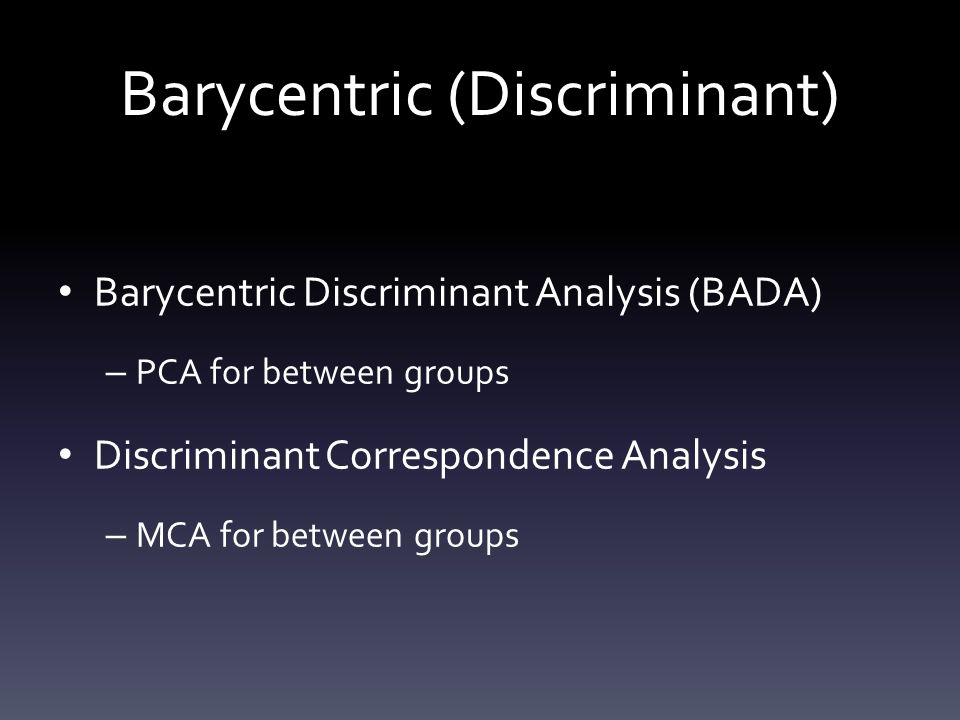 Barycentric (Discriminant)

• Barycentric Discriminant Analysis (BADA)

– PCA for between groups

• Discriminant Correspondence Analysis

– MCA for between groups